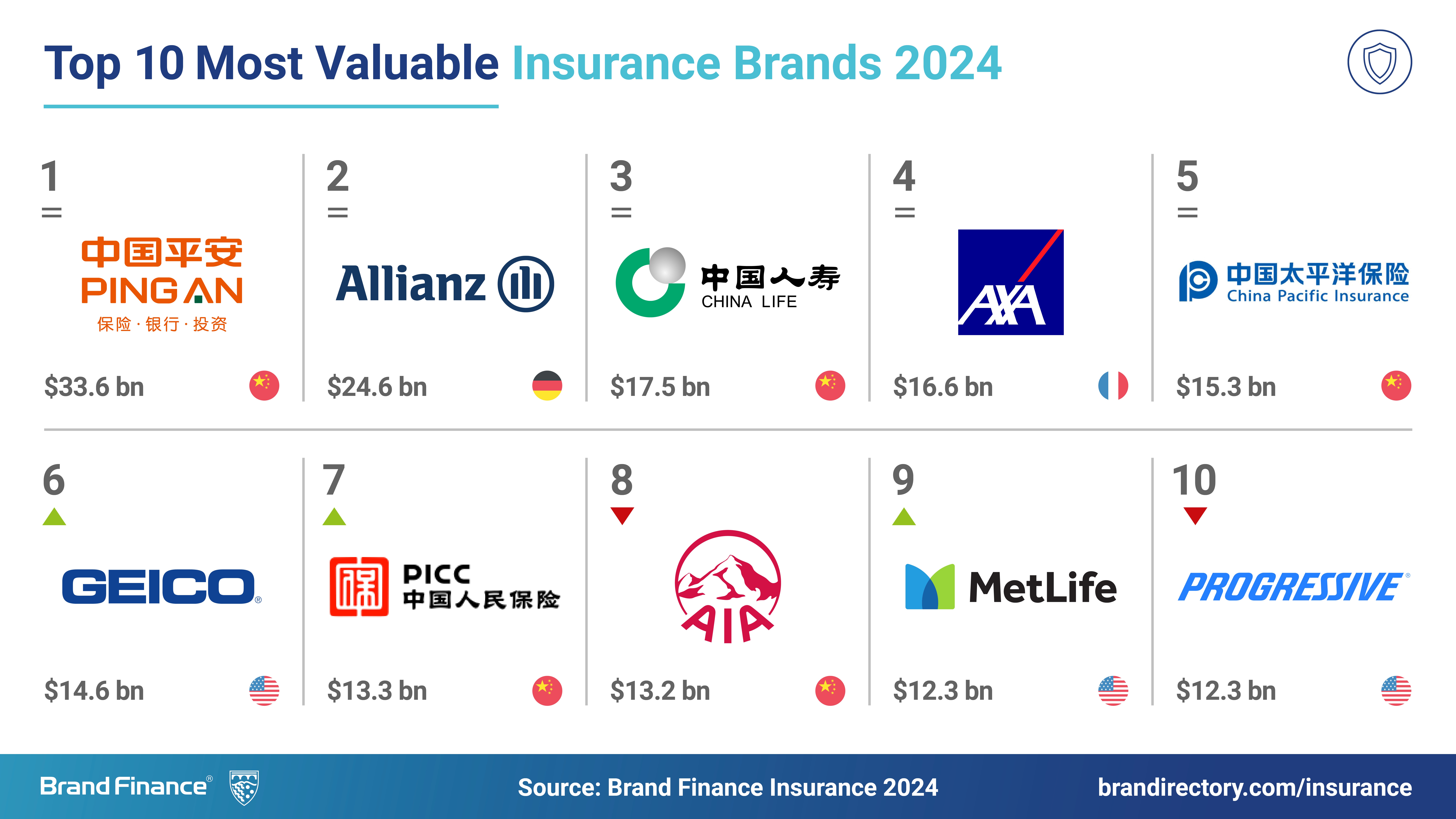 Top 10 Most Valuable Insurance Brands 2024

1
=
中国平安
PING AN
保险·银行·投资
$33.6 bn

2
=
Allianz
$24.6 bn

3
=
中国人寿
CHINA LIFE
$17.5 bn

4
=
AXA
$16.6 bn

5
=
中国太平洋保险
China Pacific Insurance
$15.3 bn

6
GEICO
$14.6 bn

7
PICC
中国人民保险
$13.3 bn

8
AIA
$13.2 bn

9
MetLife
$12.3 bn

10
PROGRESSIVE
$12.3 bn

Brand Finance®
Source: Brand Finance Insurance 2024
brandirectory.com/insurance